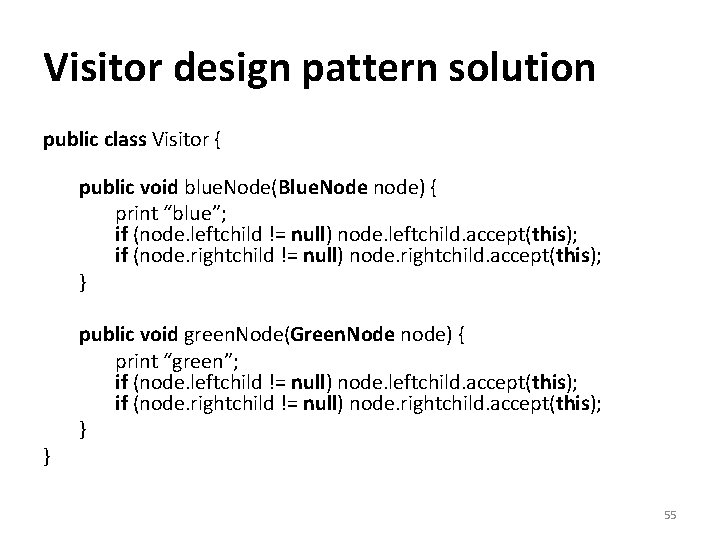 Visitor design pattern solution

public class Visitor {

public void blueNode(BlueNode node) {
print “blue”;
if (node.leftchild != null) node.leftchild.accept(this);
if (node.rightchild != null) node.rightchild.accept(this);
}

public void greenNode(GreenNode node) {
print “green”;
if (node.leftchild != null) node.leftchild.accept(this);
if (node.rightchild != null) node.rightchild.accept(this);
}
}

55